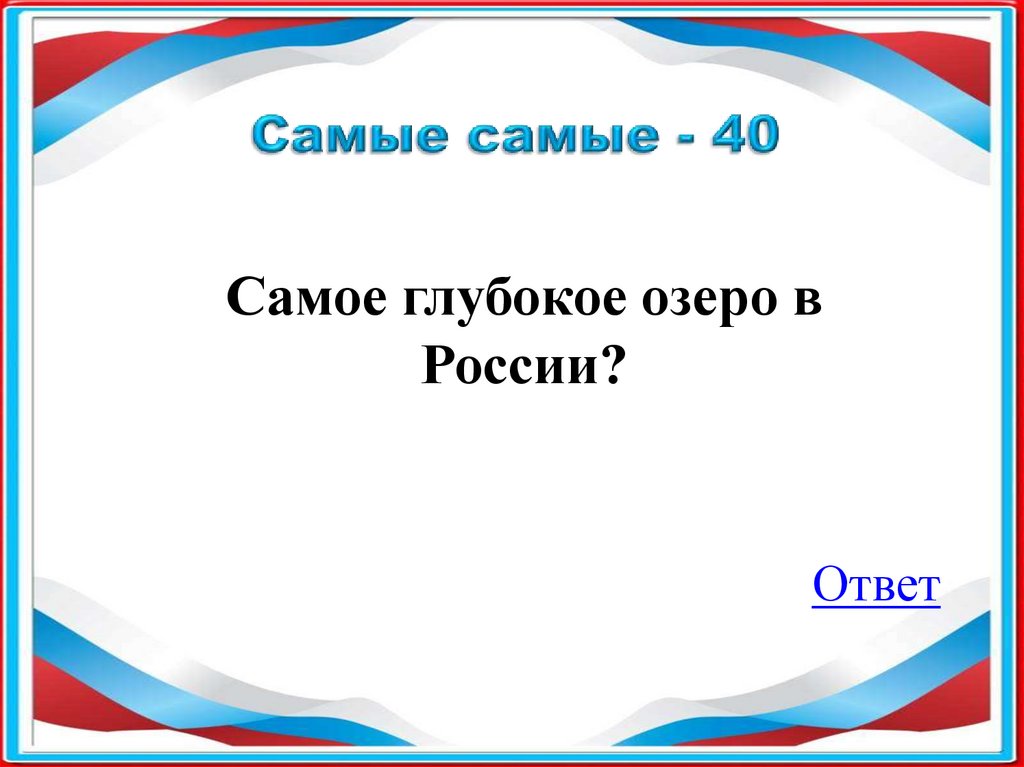 Самые самые - 40

Самое глубокое озеро в России?

Ответ